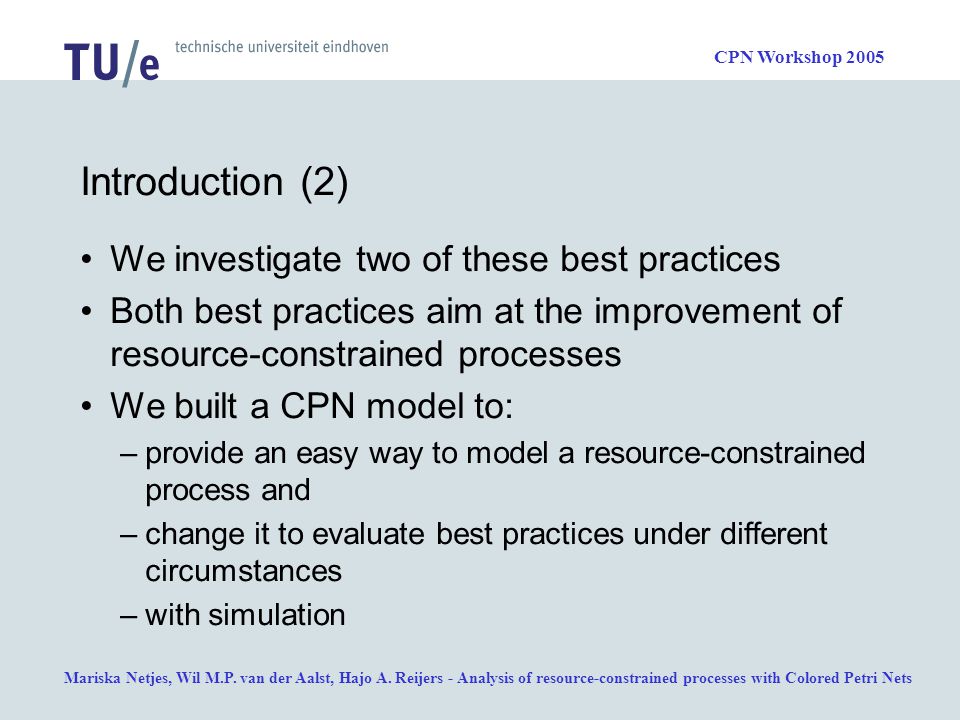 TU/e technische universiteit eindhoven

CPN Workshop 2005

Introduction (2)

• We investigate two of these best practices
• Both best practices aim at the improvement of resource-constrained processes
• We built a CPN model to:
– provide an easy way to model a resource-constrained process and
– change it to evaluate best practices under different circumstances
– with simulation

Mariska Netjes, Wil M.P. van der Aalst, Hajo A. Reijers - Analysis of resource-constrained processes with Colored Petri Nets